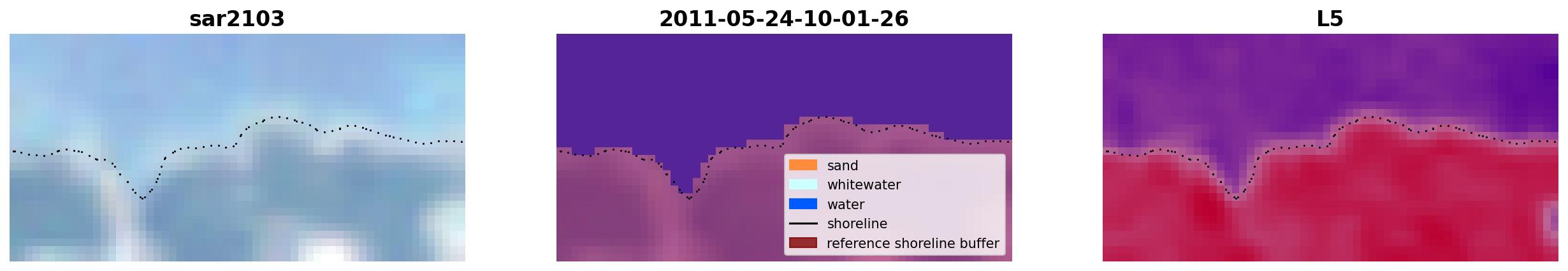 sar2103

2011-05-24-10-01-26

sand
whitewater
water
shoreline
reference shoreline buffer

L5